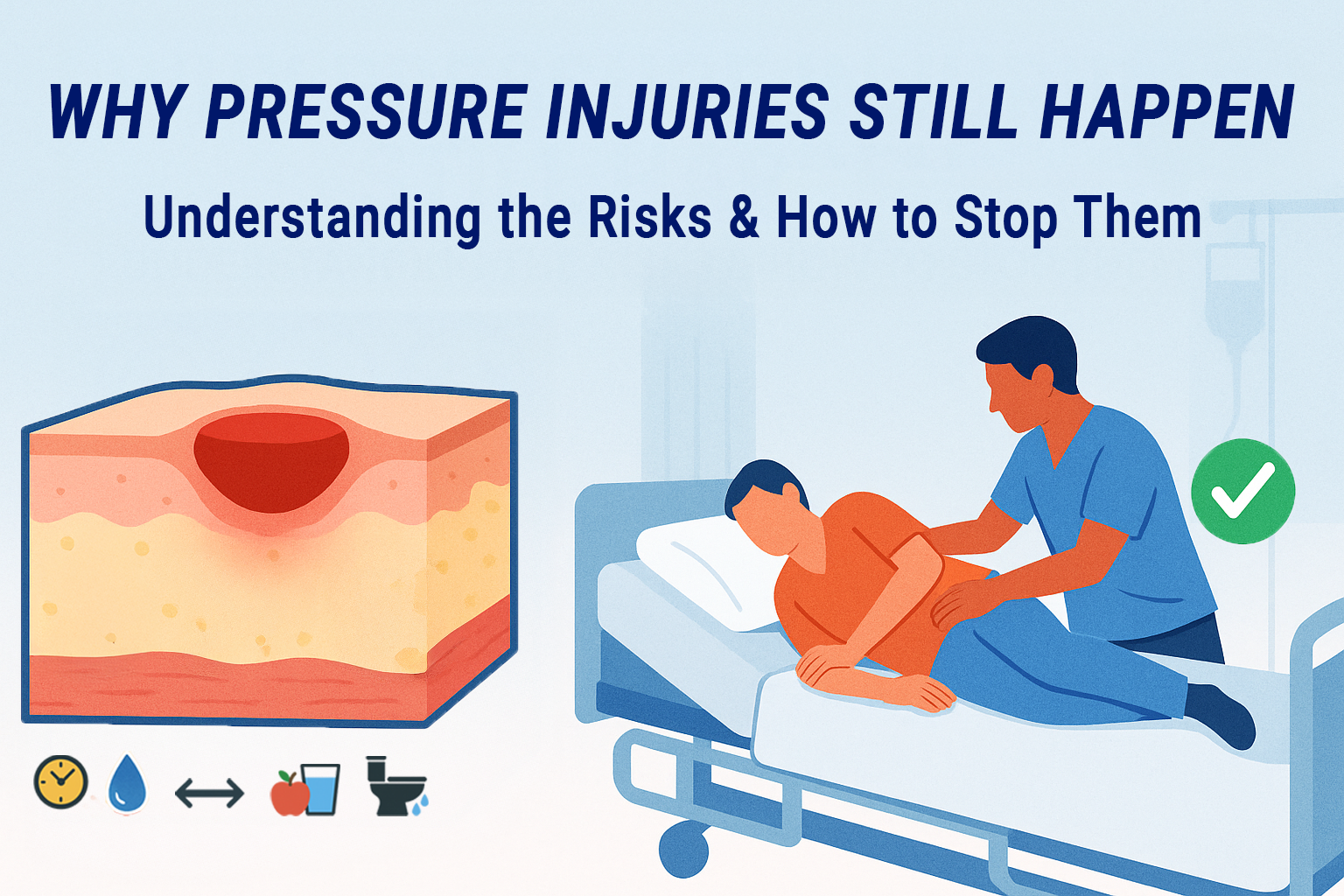 WHY PRESSURE INJURIES STILL HAPPEN

Understanding the Risks & How to Stop Them